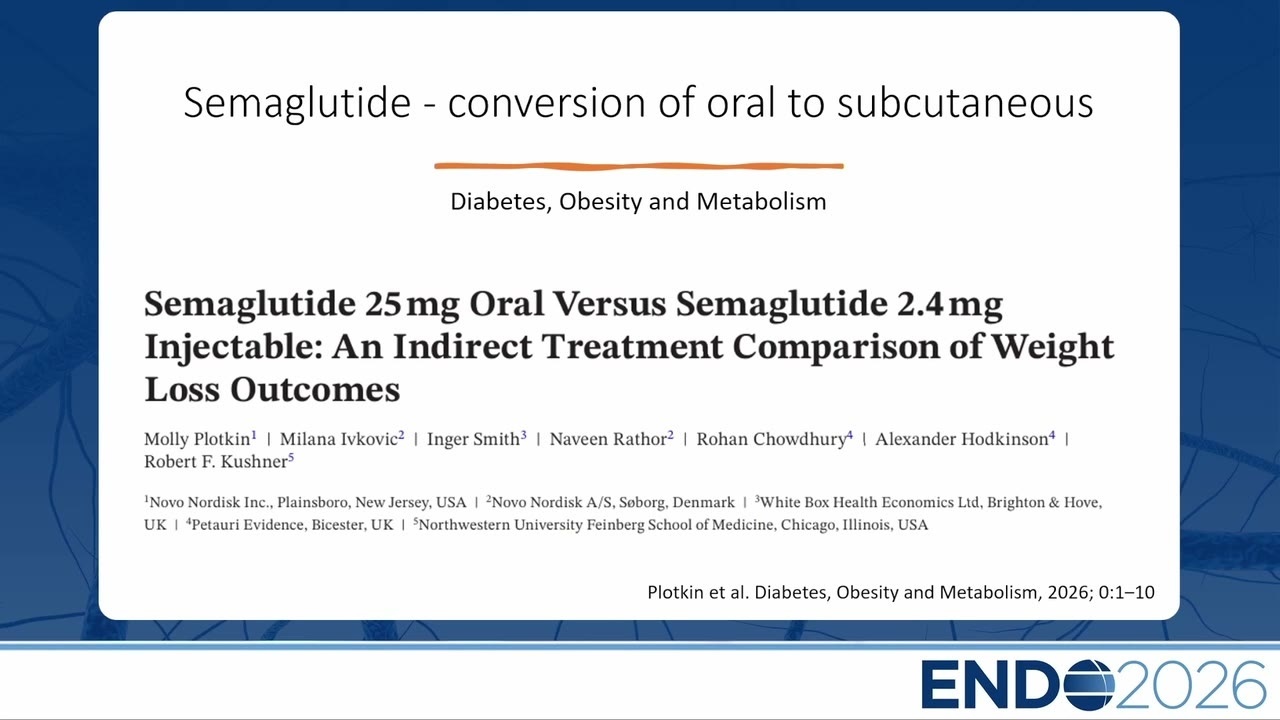 Semaglutide - conversion of oral to subcutaneous

Diabetes, Obesity and Metabolism

Semaglutide 25 mg Oral Versus Semaglutide 2.4 mg Injectable: An Indirect Treatment Comparison of Weight Loss Outcomes

Molly Plotkin$^1$ | Milana Ivkovic$^2$ | Inger Smith$^3$ | Naveen Rathor$^2$ | Rohan Chowdhury$^4$ | Alexander Hodkinson$^4$ | Robert F. Kushner$^5$

$^1$Novo Nordisk Inc., Plainsboro, New Jersey, USA | $^2$Novo Nordisk A/S, Søborg, Denmark | $^3$White Box Health Economics Ltd, Brighton & Hove, UK | $^4$Petauri Evidence, Bicester, UK | $^5$Northwestern University Feinberg School of Medicine, Chicago, Illinois, USA

Plotkin et al. Diabetes, Obesity and Metabolism, 2026; 0:1–10

ENDO2026